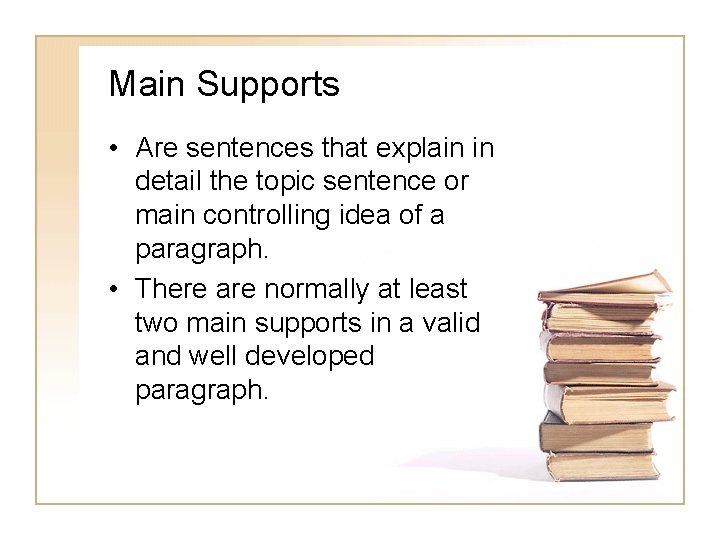 Main Supports

• Are sentences that explain in detail the topic sentence or main controlling idea of a paragraph.

• There are normally at least two main supports in a valid and well developed paragraph.